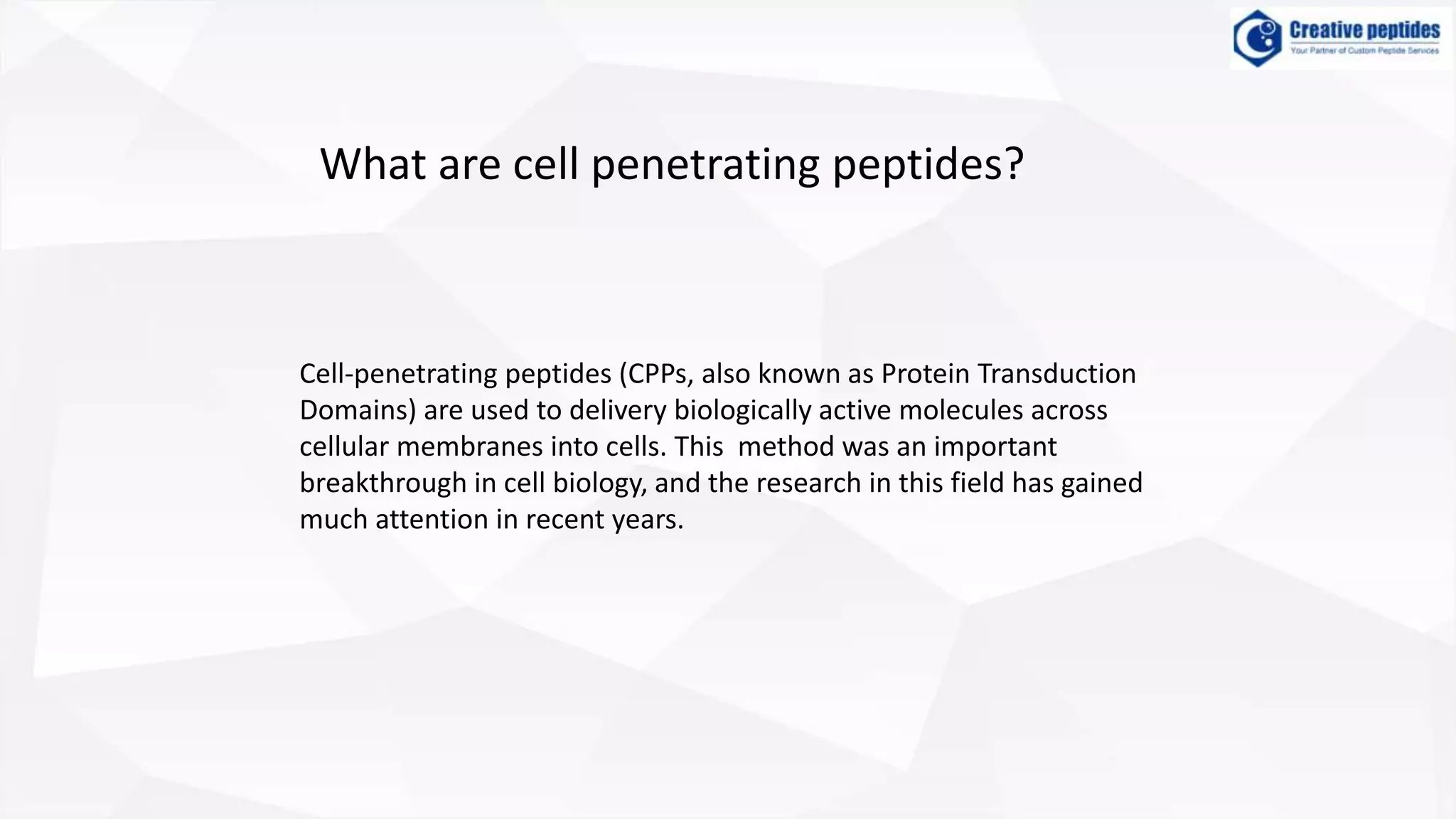 Creative peptides
Your Partner of Custom Peptide Services

What are cell penetrating peptides?

Cell-penetrating peptides (CPPs, also known as Protein Transduction Domains) are used to delivery biologically active molecules across cellular membranes into cells. This method was an important breakthrough in cell biology, and the research in this field has gained much attention in recent years.